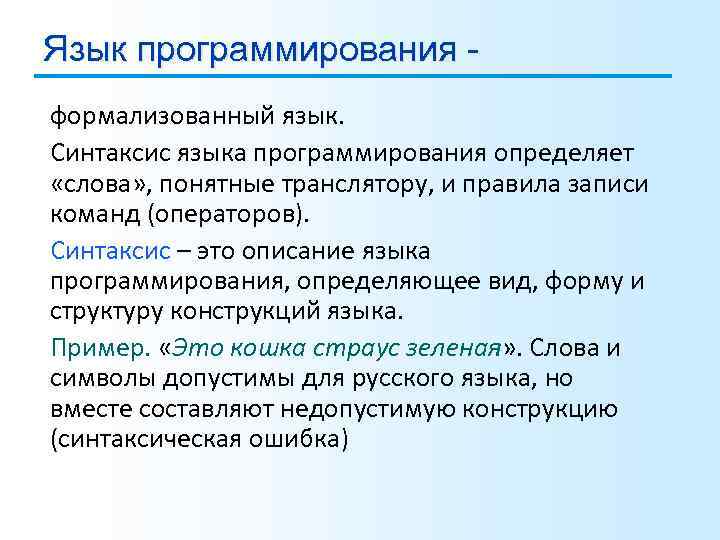 Язык программирования -

формализованный язык.

Синтаксис языка программирования определяет «слова», понятные транслятору, и правила записи команд (операторов).

Синтаксис – это описание языка программирования, определяющее вид, форму и структуру конструкций языка.

Пример. «Это кошка страус зеленая». Слова и символы допустимы для русского языка, но вместе составляют недопустимую конструкцию (синтаксическая ошибка)